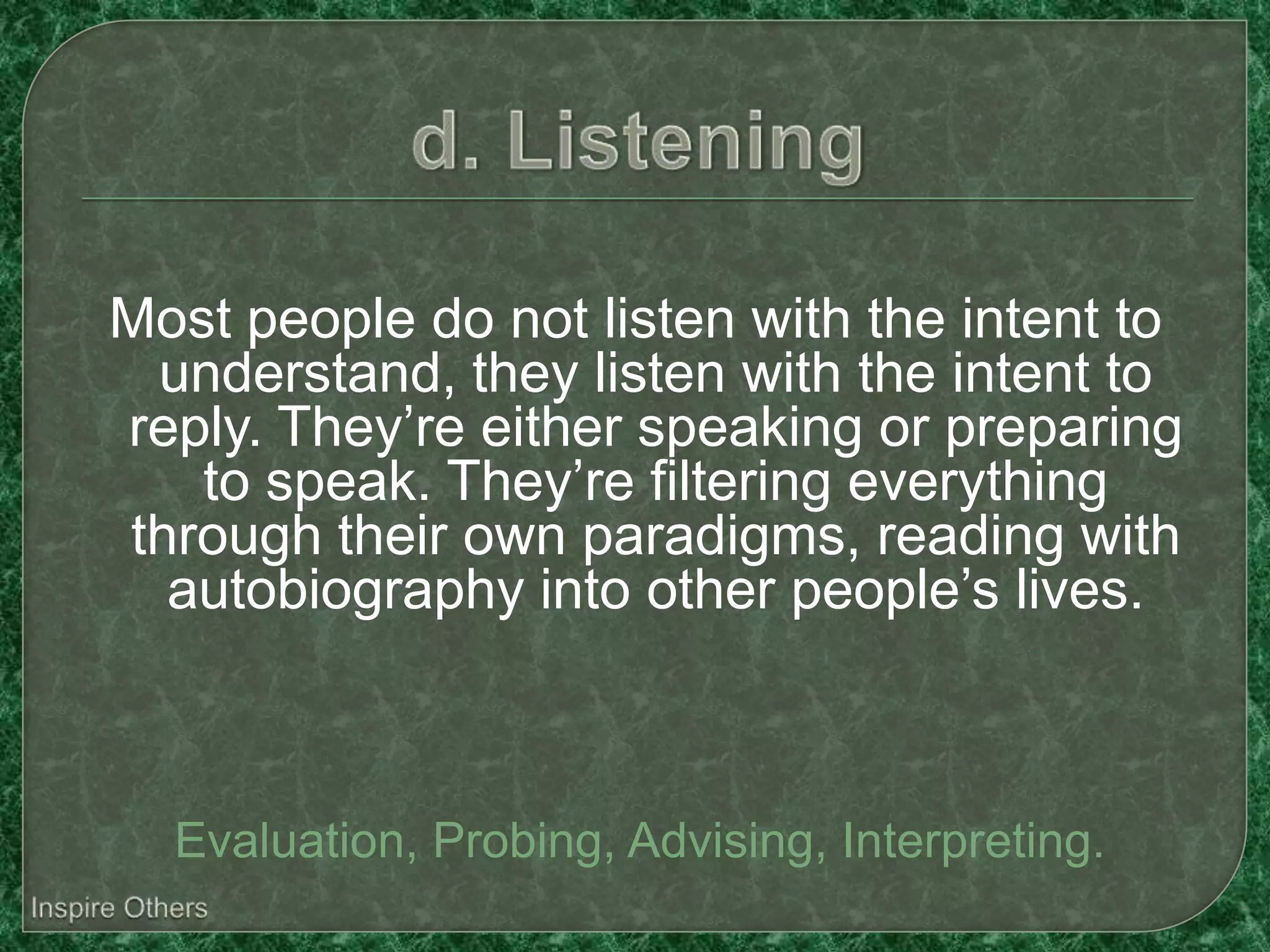 d. Listening

Most people do not listen with the intent to understand, they listen with the intent to reply. They’re either speaking or preparing to speak. They’re filtering everything through their own paradigms, reading with autobiography into other people’s lives.

Evaluation, Probing, Advising, Interpreting.

Inspire Others